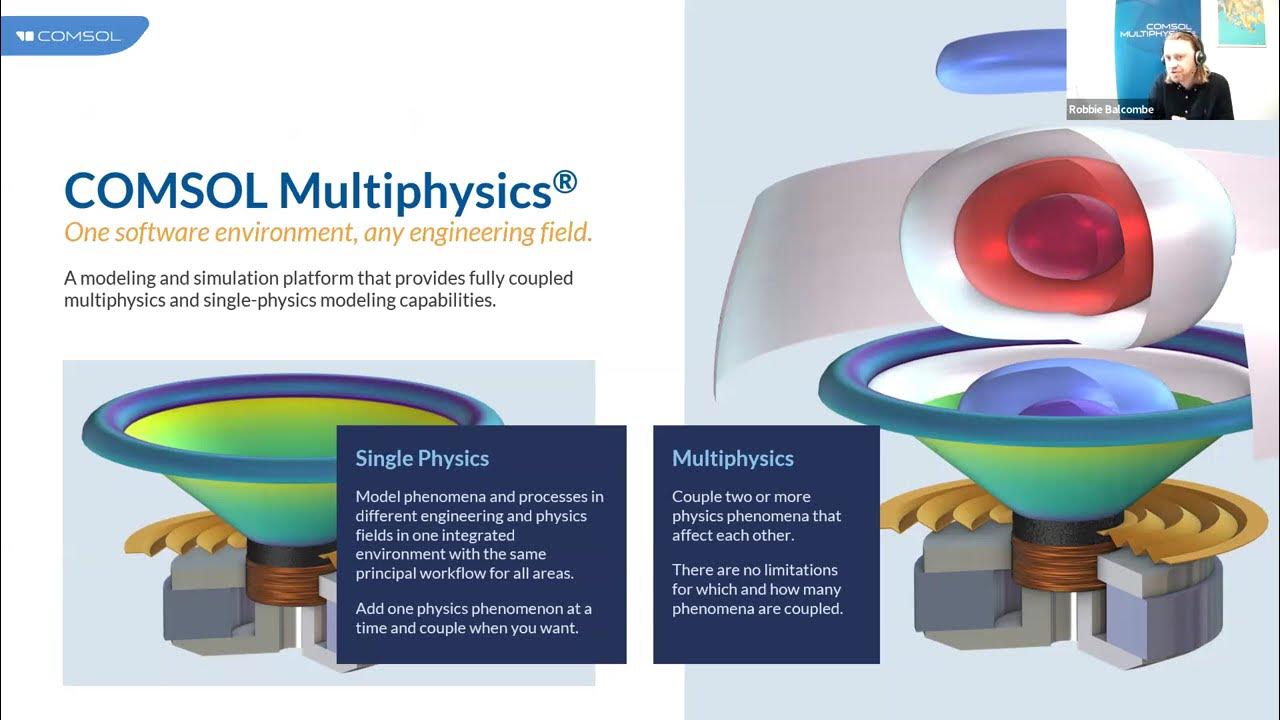 COMSOL

COMSOL MULTIPHYSICS

Robbie Balcombe

COMSOL Multiphysics®

One software environment, any engineering field.

A modeling and simulation platform that provides fully coupled multiphysics and single-physics modeling capabilities.

Single Physics

Model phenomena and processes in different engineering and physics fields in one integrated environment with the same principal workflow for all areas.

Add one physics phenomenon at a time and couple when you want.

Multiphysics

Couple two or more physics phenomena that affect each other.

There are no limitations for which and how many phenomena are coupled.